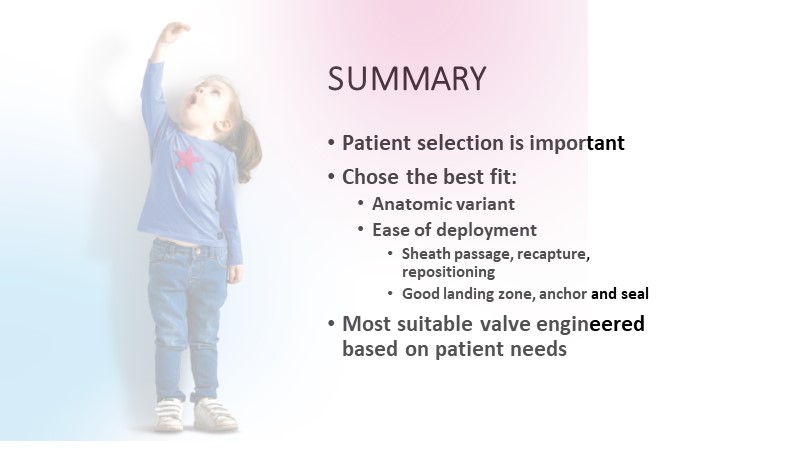 SUMMARY

• Patient selection is important
• Chose the best fit:
  • Anatomic variant
  • Ease of deployment
    • Sheath passage, recapture, repositioning
    • Good landing zone, anchor and seal
• Most suitable valve engineered based on patient needs